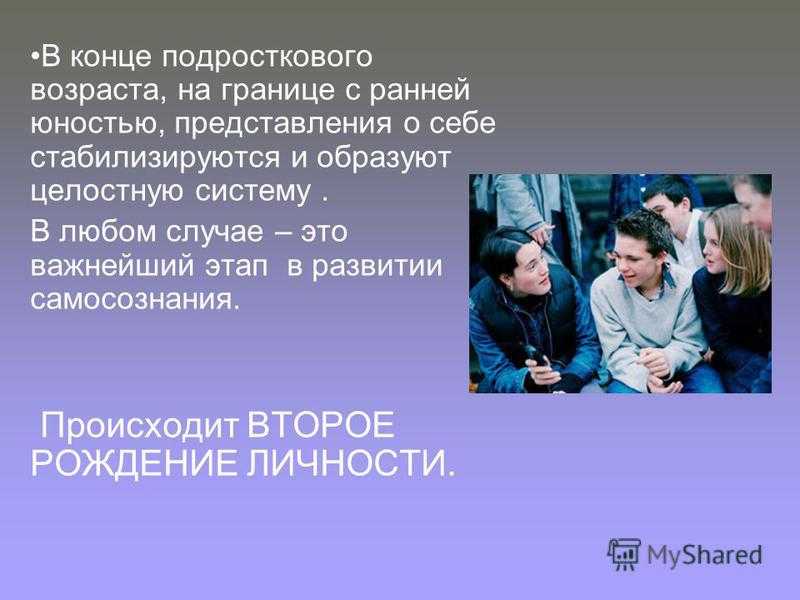 •В конце подросткового возраста, на границе с ранней юностью, представления о себе стабилизируются и образуют целостную систему .

В любом случае – это важнейший этап в развитии самосознания.

Происходит ВТОРОЕ РОЖДЕНИЕ ЛИЧНОСТИ.

MyShared